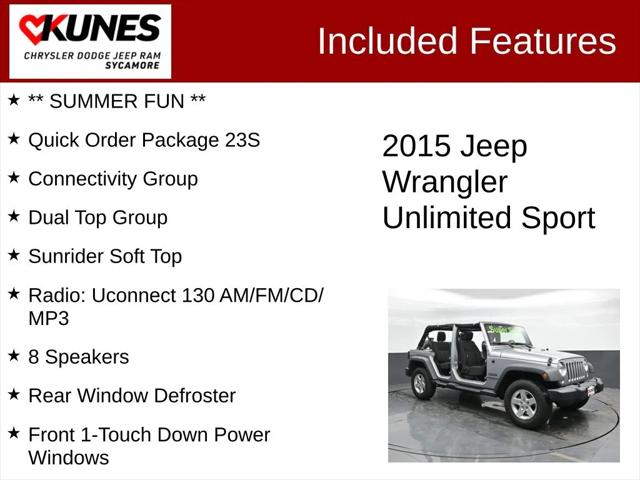 KUNES
CHRYSLER DODGE JEEP RAM
SYCAMORE

Included Features

★ ** SUMMER FUN **
★ Quick Order Package 23S
★ Connectivity Group
★ Dual Top Group
★ Sunrider Soft Top
★ Radio: Uconnect 130 AM/FM/CD/MP3
★ 8 Speakers
★ Rear Window Defroster
★ Front 1-Touch Down Power Windows

2015 Jeep Wrangler Unlimited Sport